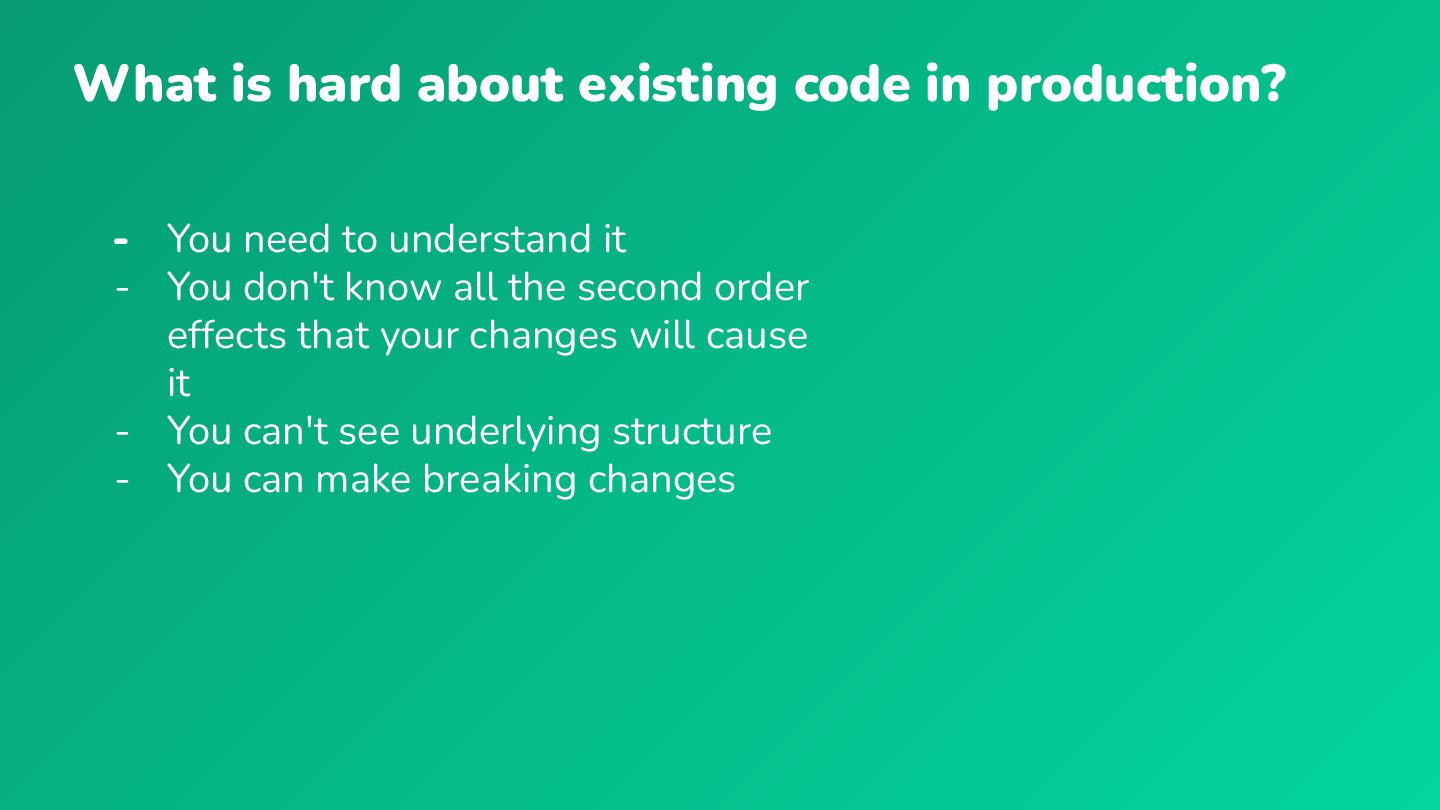 What is hard about existing code in production?

- You need to understand it
- You don't know all the second order effects that your changes will cause it
- You can't see underlying structure
- You can make breaking changes